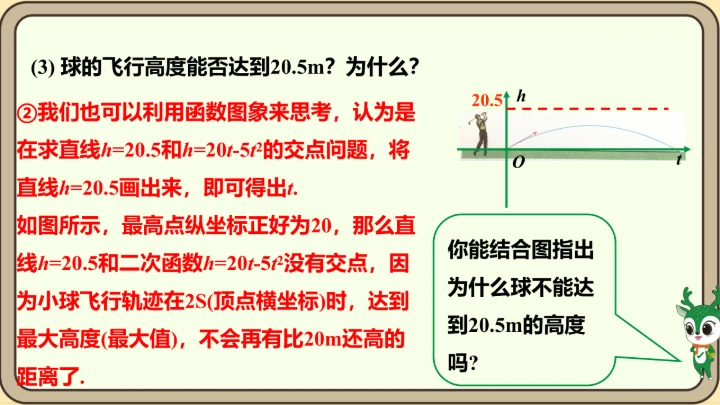 (3) 球的飞行高度能否达到20.5m？为什么？

②我们也可以利用函数图象来思考，认为是在求直线$h=20.5$和$h=20t-5t^2$的交点问题，将直线$h=20.5$画出来，即可得出$t$.

如图所示，最高点纵坐标正好为20，那么直线$h=20.5$和二次函数$h=20t-5t^2$没有交点，因为小球飞行轨迹在2S(顶点横坐标)时，达到最大高度(最大值)，不会再有比20m还高的距离了.

20.5 $h$ $O$ $t$

你能结合图指出为什么球不能达到20.5m的高度吗?